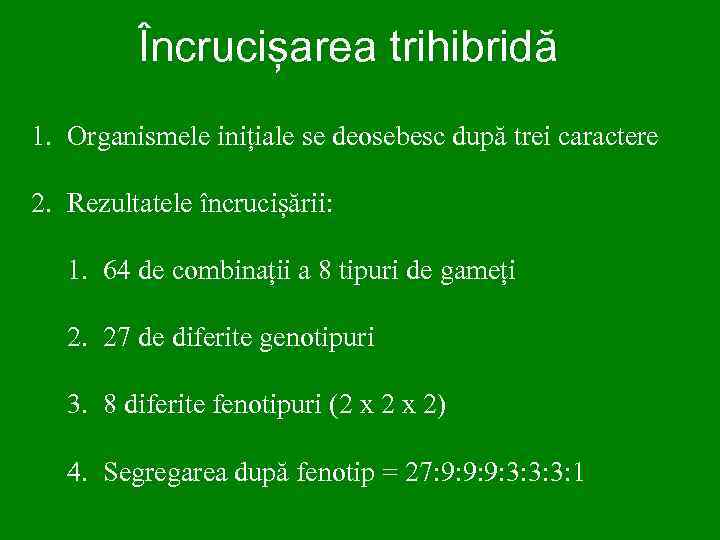 Încrucișarea trihibridă

1. Organismele inițiale se deosebesc după trei caractere

2. Rezultatele încrucișării:

1. 64 de combinații a 8 tipuri de gameți

2. 27 de diferite genotipuri

3. 8 diferite fenotipuri (2 x 2 x 2)

4. Segregarea după fenotip = 27:9:9:9:3:3:3:1